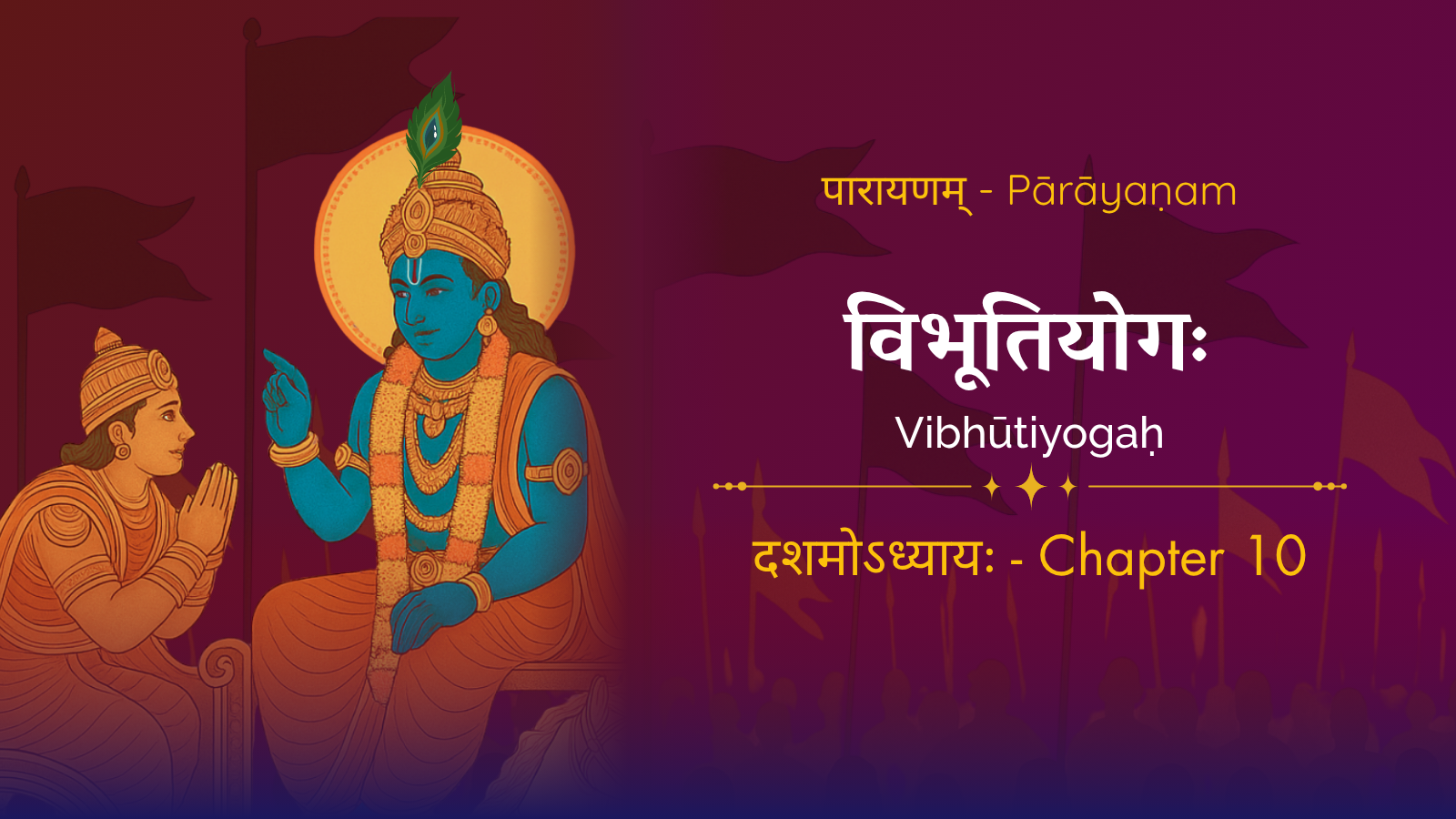 पारायणम् - Pārāyaṇam

विभूतियोगः

Vibhūtiyogaḥ

दशमोऽध्यायः - Chapter 10